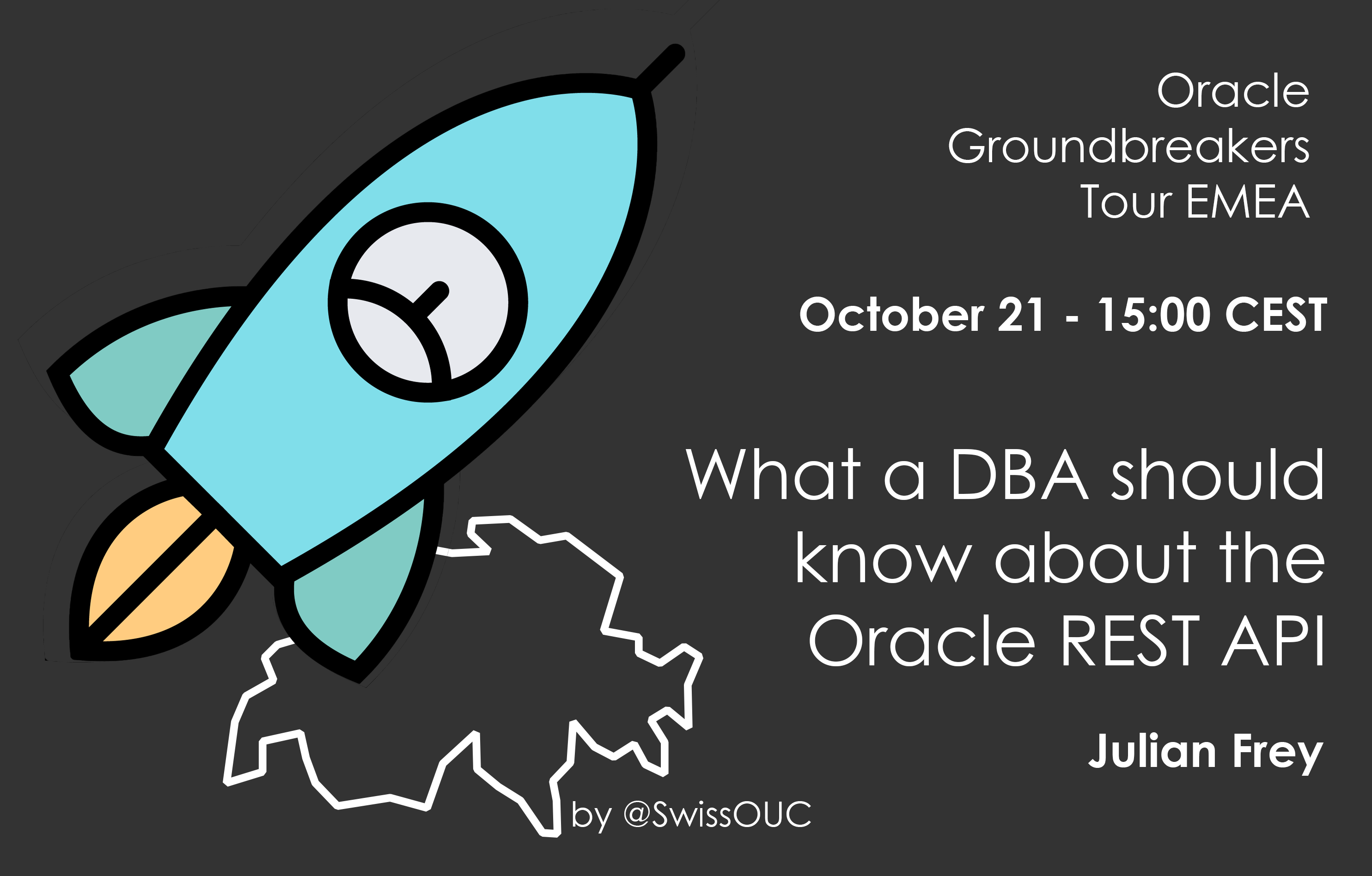 Oracle
Groundbreakers
Tour EMEA

October 21 - 15:00 CEST

What a DBA should know about the Oracle REST API

Julian Frey

by @SwissOUC